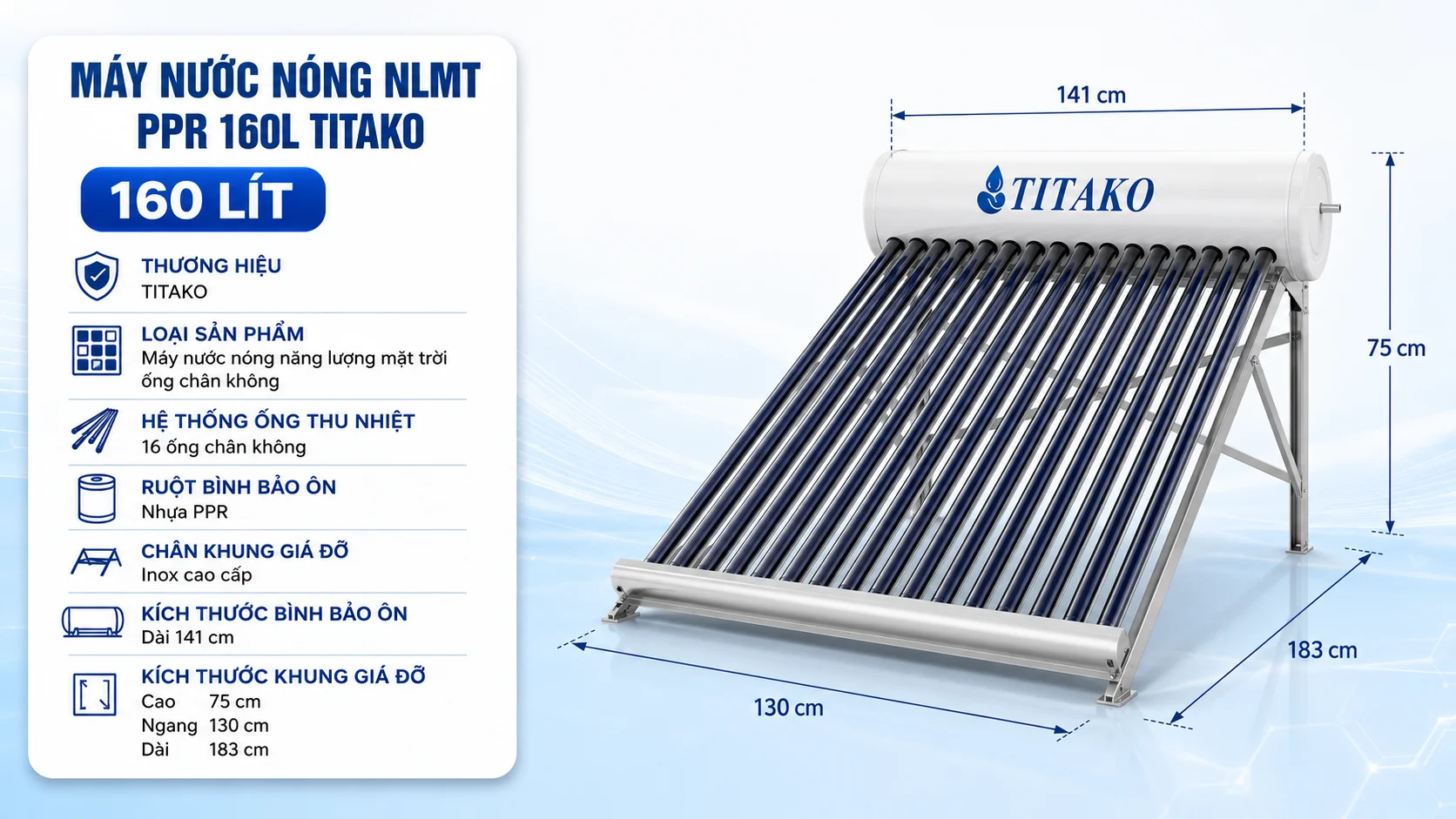 MÁY NƯỚC NÓNG NLMT PPR 160L TITAKO

160 LÍT

THƯƠNG HIỆU
TITAKO

LOẠI SẢN PHẨM
Máy nước nóng năng lượng mặt trời ống chân không

HỆ THỐNG ỐNG THU NHIỆT
16 ống chân không

RUỘT BÌNH BẢO ÔN
Nhựa PPR

CHÂN KHUNG GIÁ ĐỠ
Inox cao cấp

KÍCH THƯỚC BÌNH BẢO ÔN
Dài 141 cm

KÍCH THƯỚC KHUNG GIÁ ĐỠ
Cao 75 cm
Ngang 130 cm
Dài 183 cm

141 cm

TITAKO

75 cm

183 cm

130 cm